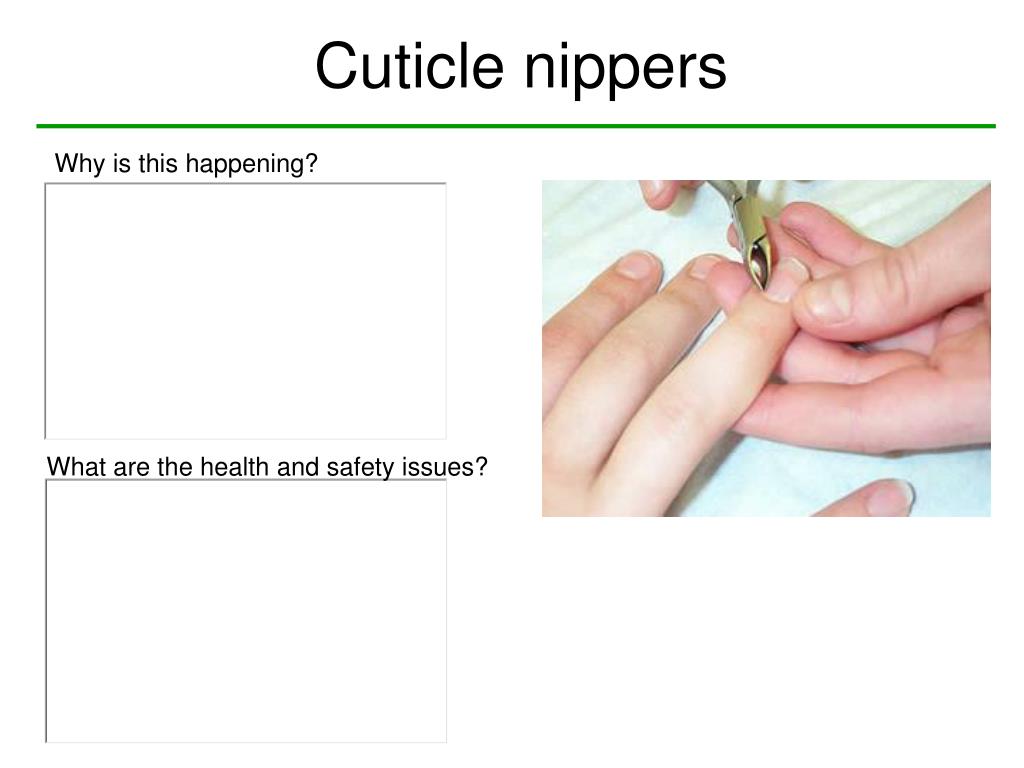 Cuticle nippers

Why is this happening?

What are the health and safety issues?